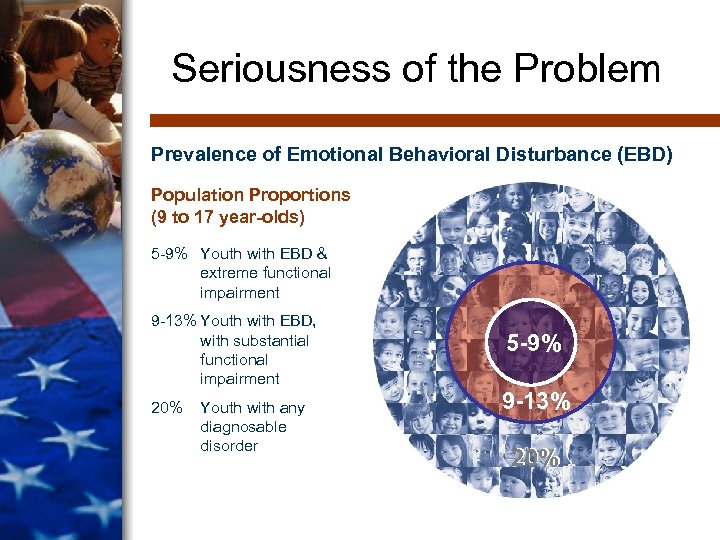 Seriousness of the Problem

Prevalence of Emotional Behavioral Disturbance (EBD)

Population Proportions (9 to 17 year-olds)

5-9% Youth with EBD & extreme functional impairment

9-13% Youth with EBD, with substantial functional impairment

20% Youth with any diagnosable disorder

5-9%

9-13%

20%